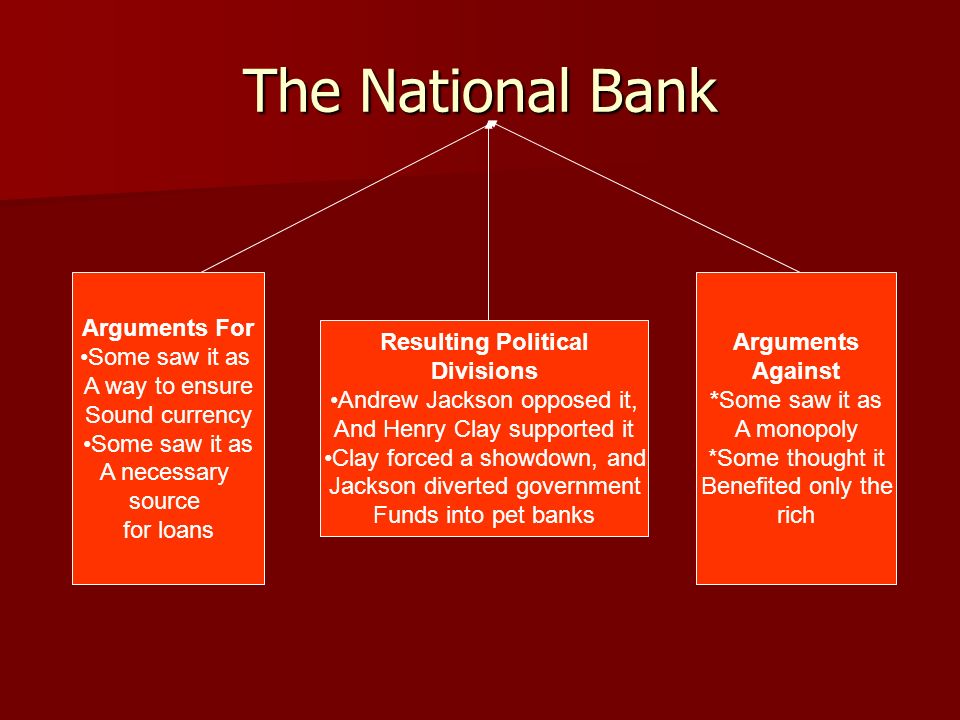 The National Bank

Arguments For
•Some saw it as A way to ensure Sound currency
•Some saw it as A necessary source for loans

Resulting Political Divisions
•Andrew Jackson opposed it, And Henry Clay supported it
•Clay forced a showdown, and Jackson diverted government Funds into pet banks

Arguments Against
*Some saw it as A monopoly
*Some thought it Benefited only the rich